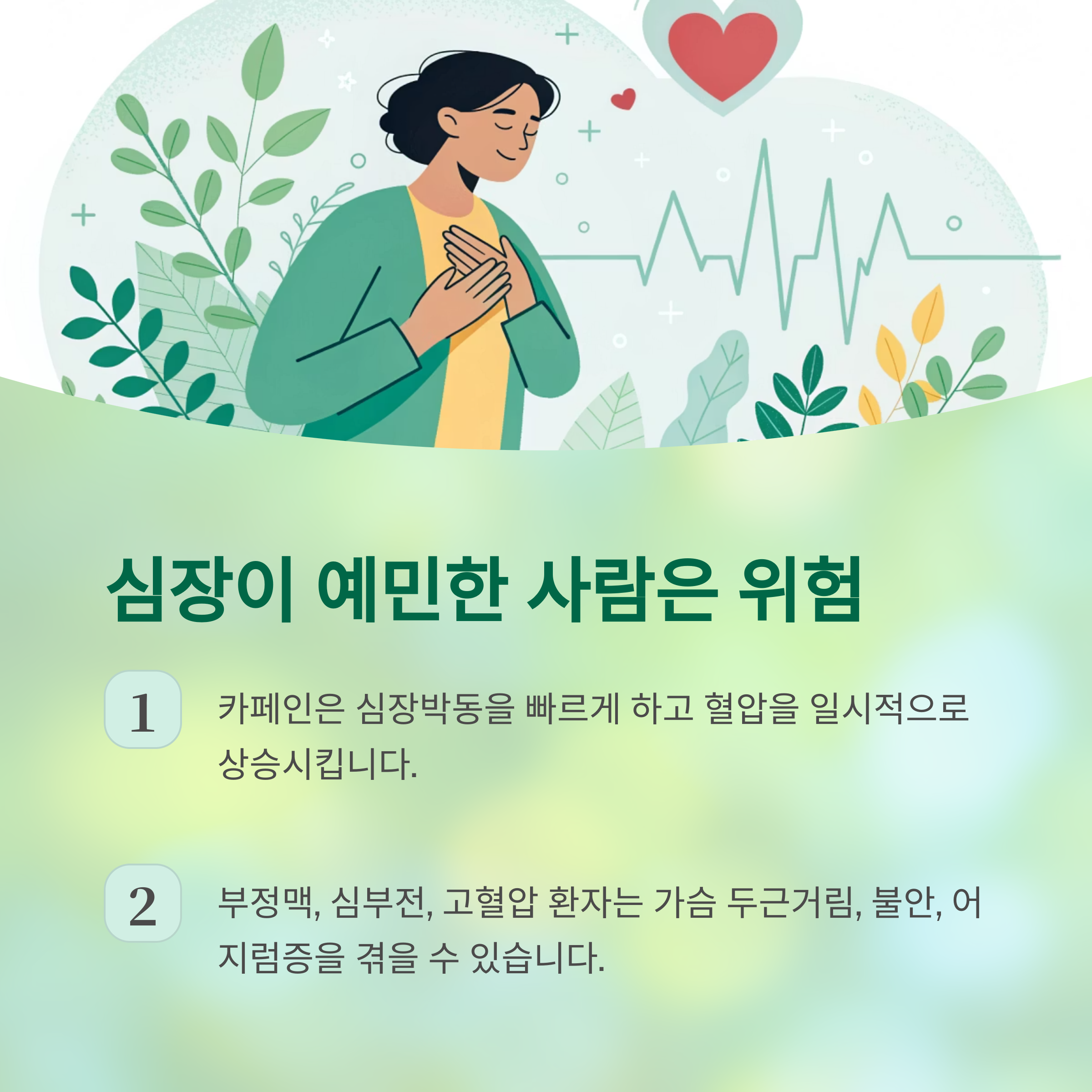 심장이 예민한 사람은 위험

1

카페인은 심장박동을 빠르게 하고 혈압을 일시적으로 상승시킵니다.

2

부정맥, 심부전, 고혈압 환자는 가슴 두근거림, 불안, 어지럼증을 겪을 수 있습니다.